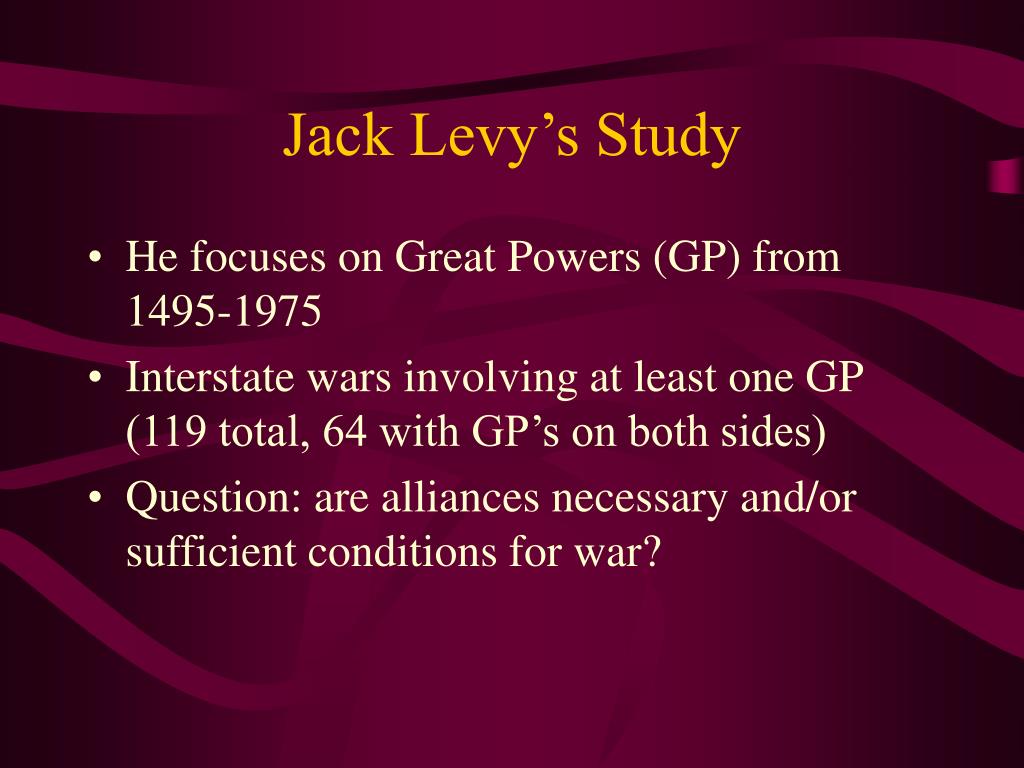 Jack Levy’s Study

• He focuses on Great Powers (GP) from 1495-1975
• Interstate wars involving at least one GP (119 total, 64 with GP’s on both sides)
• Question: are alliances necessary and/or sufficient conditions for war?